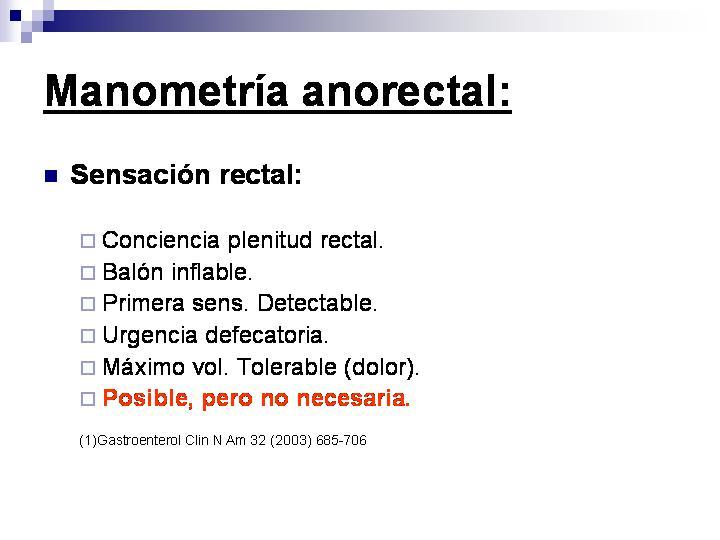 Manometría anorectal:

Sensación rectal:

Conciencia plenitud rectal.
Balón inflable.
Primera sens. Detectable.
Urgencia defecatoria.
Máximo vol. Tolerable (dolor).
Posible, pero no necesaria.

(1)Gastroenterol Clin N Am 32 (2003) 685-706